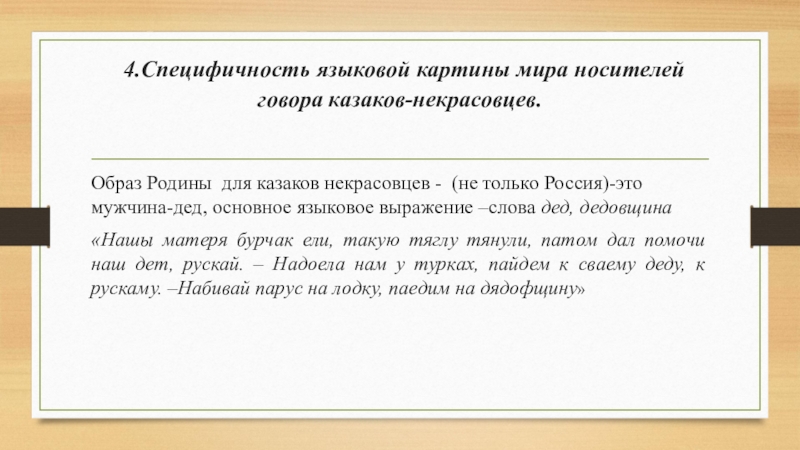 4.Специфичность языковой картины мира носителей говора казаков-некрасовцев.

Образ Родины для казаков некрасовцев - (не только Россия)-это мужчина-дед, основное языковое выражение –слова дед, дедовщина

«Нашы матеря бурчак ели, такую тяглу тянули, патом дал помочи наш дет, рускай. – Надоела нам у турках, пайдем к сваему деду, к рускаму. –Набивай парус на лодку, паедим на дядофщину»